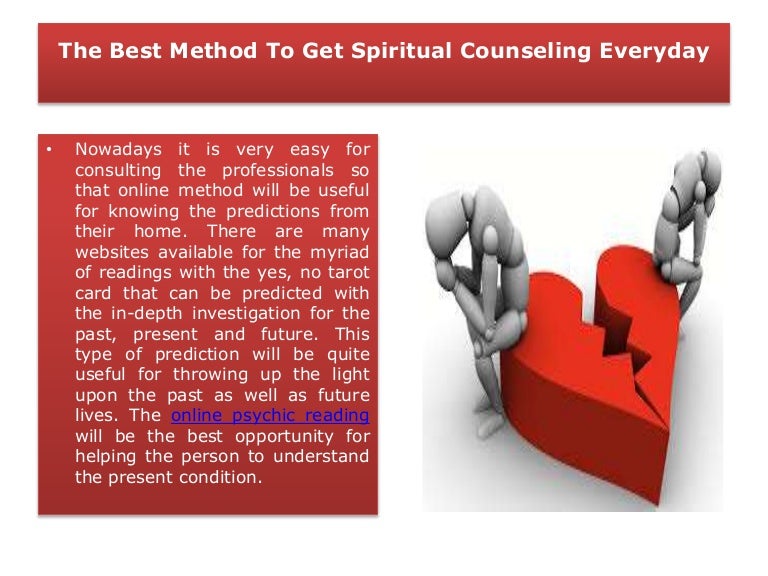 The Best Method To Get Spiritual Counseling Everyday

• Nowadays it is very easy for consulting the professionals so that online method will be useful for knowing the predictions from their home. There are many websites available for the myriad of readings with the yes, no tarot card that can be predicted with the in-depth investigation for the past, present and future. This type of prediction will be quite useful for throwing up the light upon the past as well as future lives. The online psychic reading will be the best opportunity for helping the person to understand the present condition.